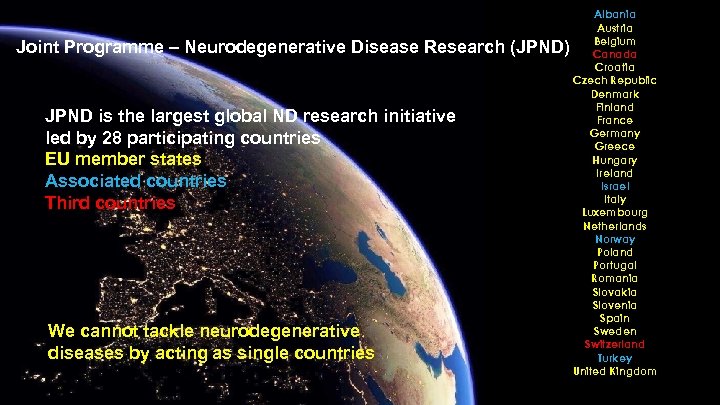 Joint Programme – Neurodegenerative Disease Research (JPND)

JPND is the largest global ND research initiative led by 28 participating countries
EU member states
Associated countries
Third countries

We cannot tackle neurodegenerative diseases by acting as single countries

Albania
Austria
Belgium
Canada
Croatia
Czech Republic
Denmark
Finland
France
Germany
Greece
Hungary
Ireland
Israel
Italy
Luxembourg
Netherlands
Norway
Poland
Portugal
Romania
Slovakia
Slovenia
Spain
Sweden
Switzerland
Turkey
United Kingdom